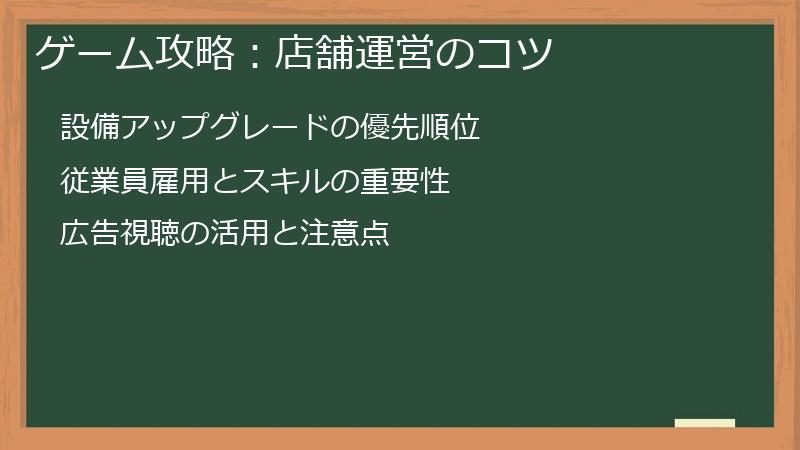 ゲーム攻略：店舗運営のコツ

設備アップグレードの優先順位

従業員雇用とスキルの重要性

広告視聴の活用と注意点